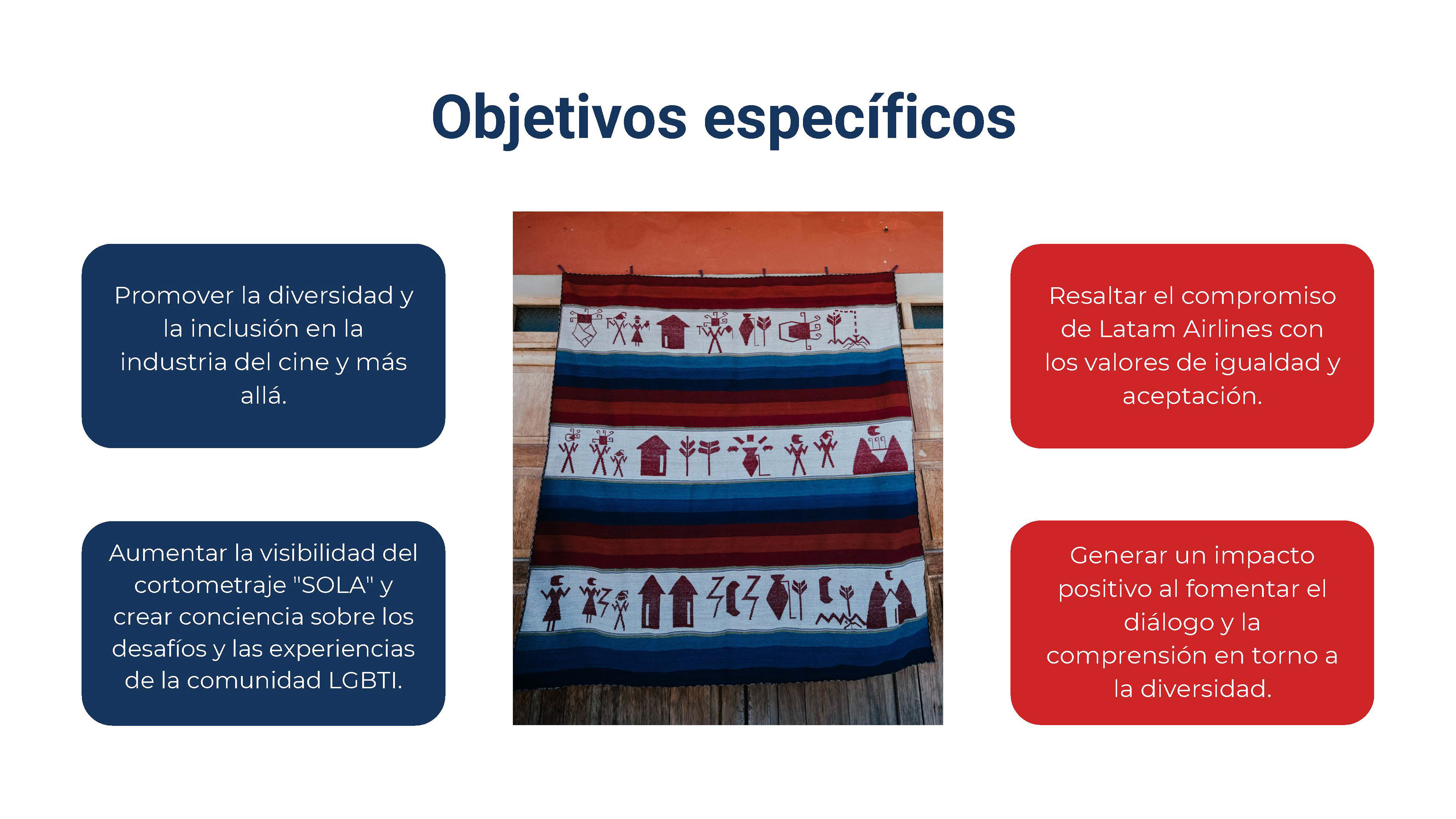 Objetivos específicos

Promover la diversidad y la inclusión en la industria del cine y más allá.

Aumentar la visibilidad del cortometraje "SOLA" y crear conciencia sobre los desafíos y las experiencias de la comunidad LGBTI.

Resaltar el compromiso de Latam Airlines con los valores de igualdad y aceptación.

Generar un impacto positivo al fomentar el diálogo y la comprensión en torno a la diversidad.